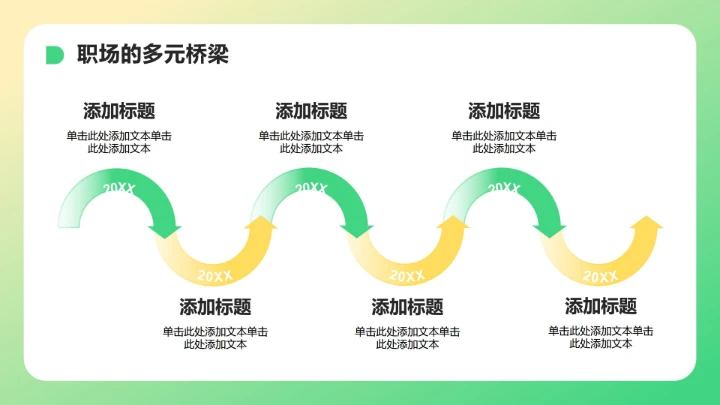 职场的多元桥梁

添加标题
单击此处添加文本单击此处添加文本

添加标题
单击此处添加文本单击此处添加文本

添加标题
单击此处添加文本单击此处添加文本

20XX

20XX

20XX

20XX

20XX

20XX

添加标题
单击此处添加文本单击此处添加文本

添加标题
单击此处添加文本单击此处添加文本

添加标题
单击此处添加文本单击此处添加文本